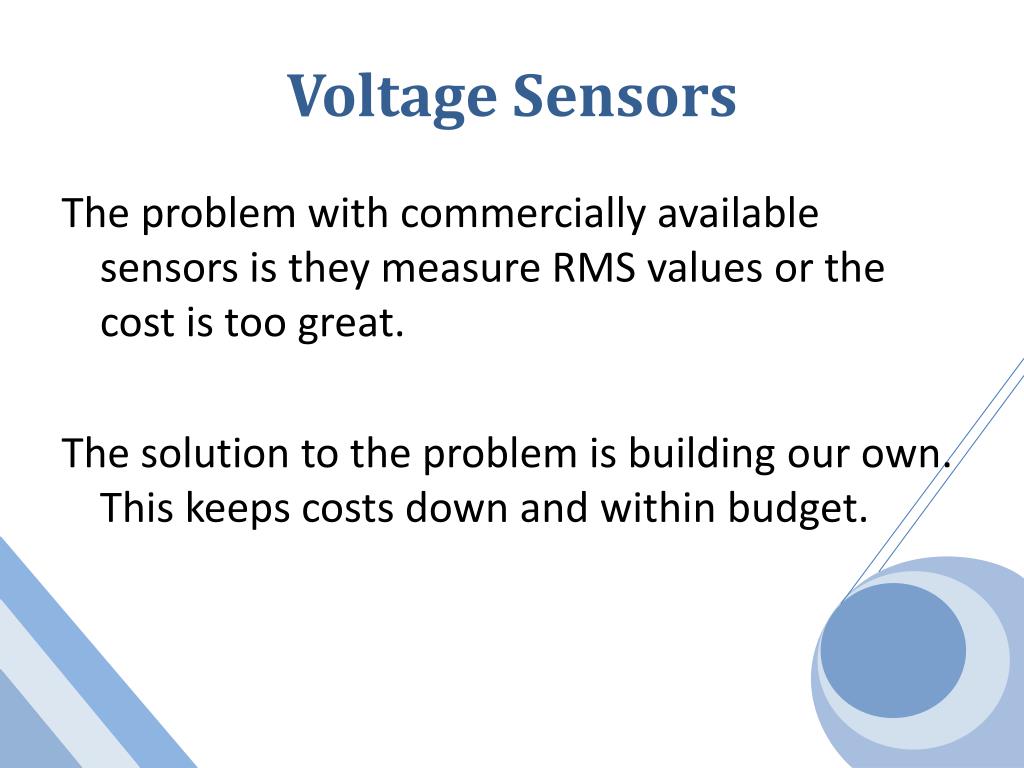 Voltage Sensors

The problem with commercially available sensors is they measure RMS values or the cost is too great.

The solution to the problem is building our own. This keeps costs down and within budget.